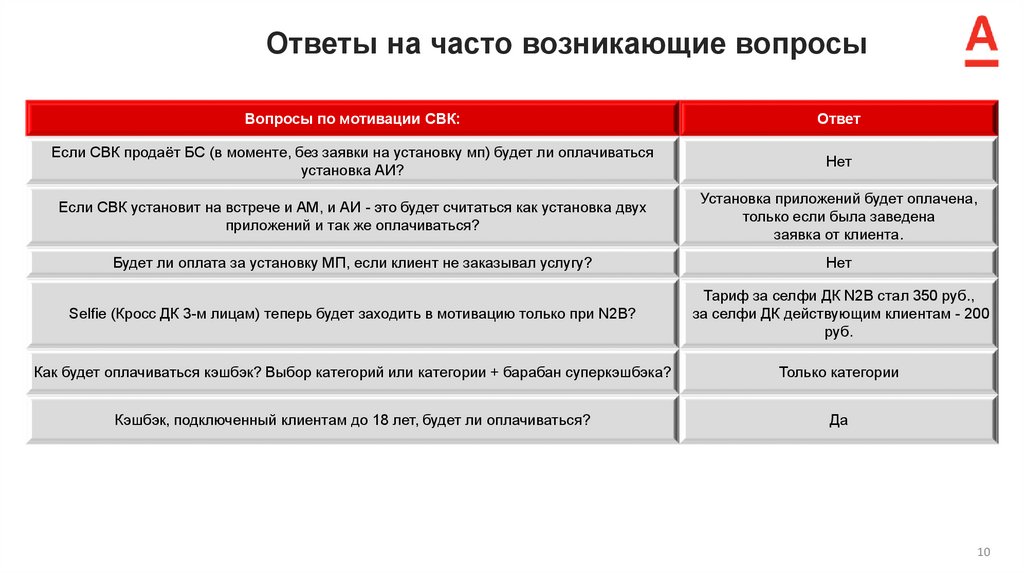 Ответы на часто возникающие вопросы

А

| Вопросы по мотивации СВК: | Ответ |
|---|---|
| Если СВК продаёт БС (в моменте, без заявки на установку мп) будет ли оплачиваться установка АИ? | Нет |
| Если СВК установит на встрече и АМ, и АИ - это будет считаться как установка двух приложений и так же оплачиваться? | Установка приложений будет оплачена, только если была заведена заявка от клиента. |
| Будет ли оплата за установку МП, если клиент не заказывал услугу? | Нет |
| Selfie (Кросс ДК 3-м лицам) теперь будет заходить в мотивацию только при N2B? | Тариф за селфи ДК N2B стал 350 руб., за селфи ДК действующим клиентам - 200 руб. |
| Как будет оплачиваться кэшбэк? Выбор категорий или категории + барабан суперкэшбэка? | Только категории |
| Кэшбэк, подключенный клиентам до 18 лет, будет ли оплачиваться? | Да |

10